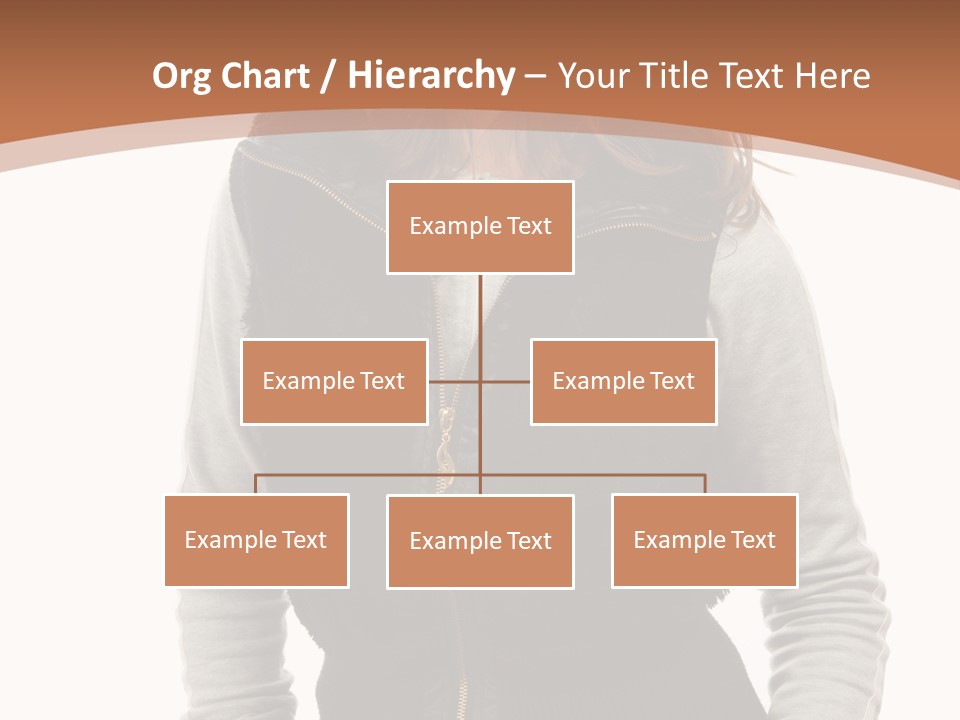 Org Chart / Hierarchy – Your Title Text Here

Example Text

Example Text

Example Text

Example Text

Example Text

Example Text